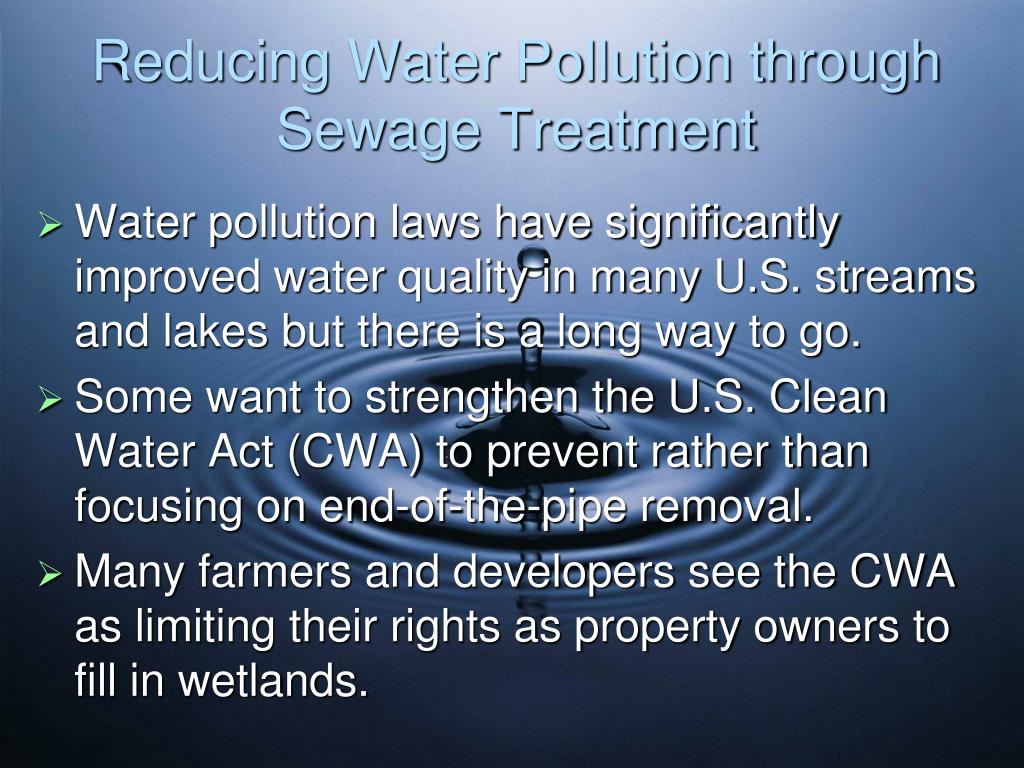 Reducing Water Pollution through Sewage Treatment

➢ Water pollution laws have significantly improved water quality in many U.S. streams and lakes but there is a long way to go.

➢ Some want to strengthen the U.S. Clean Water Act (CWA) to prevent rather than focusing on end-of-the-pipe removal.

➢ Many farmers and developers see the CWA as limiting their rights as property owners to fill in wetlands.